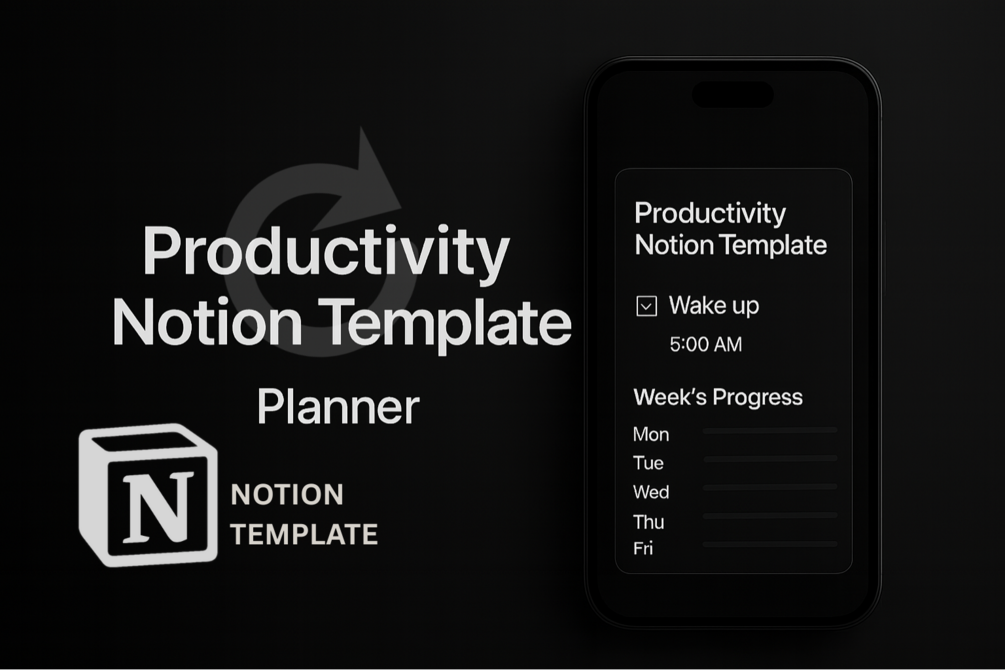 Productivity Notion Template

Planner

N

NOTION TEMPLATE

Productivity Notion Template

Wake up

5:00 AM

Week's Progress

Mon

Tue

Wed

Thu

Fri